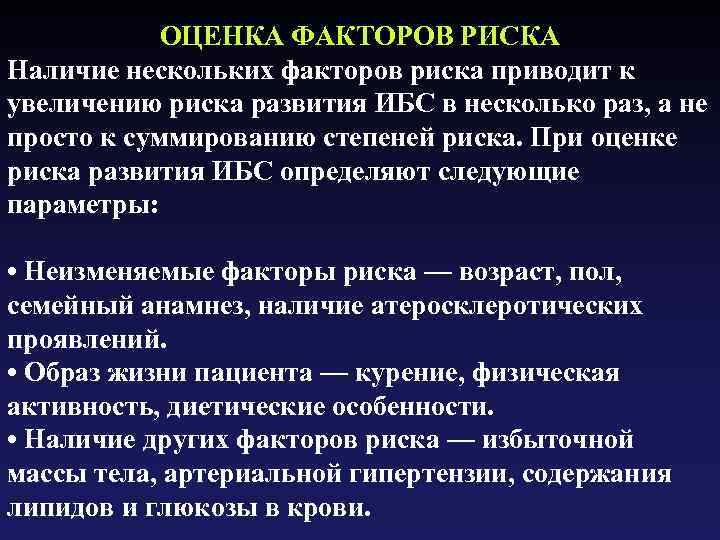 ОЦЕНКА ФАКТОРОВ РИСКА

Наличие нескольких факторов риска приводит к увеличению риска развития ИБС в несколько раз, а не просто к суммированию степеней риска. При оценке риска развития ИБС определяют следующие параметры:

• Неизменяемые факторы риска — возраст, пол, семейный анамнез, наличие атеросклеротических проявлений.
• Образ жизни пациента — курение, физическая активность, диетические особенности.
• Наличие других факторов риска — избыточной массы тела, артериальной гипертензии, содержания липидов и глюкозы в крови.